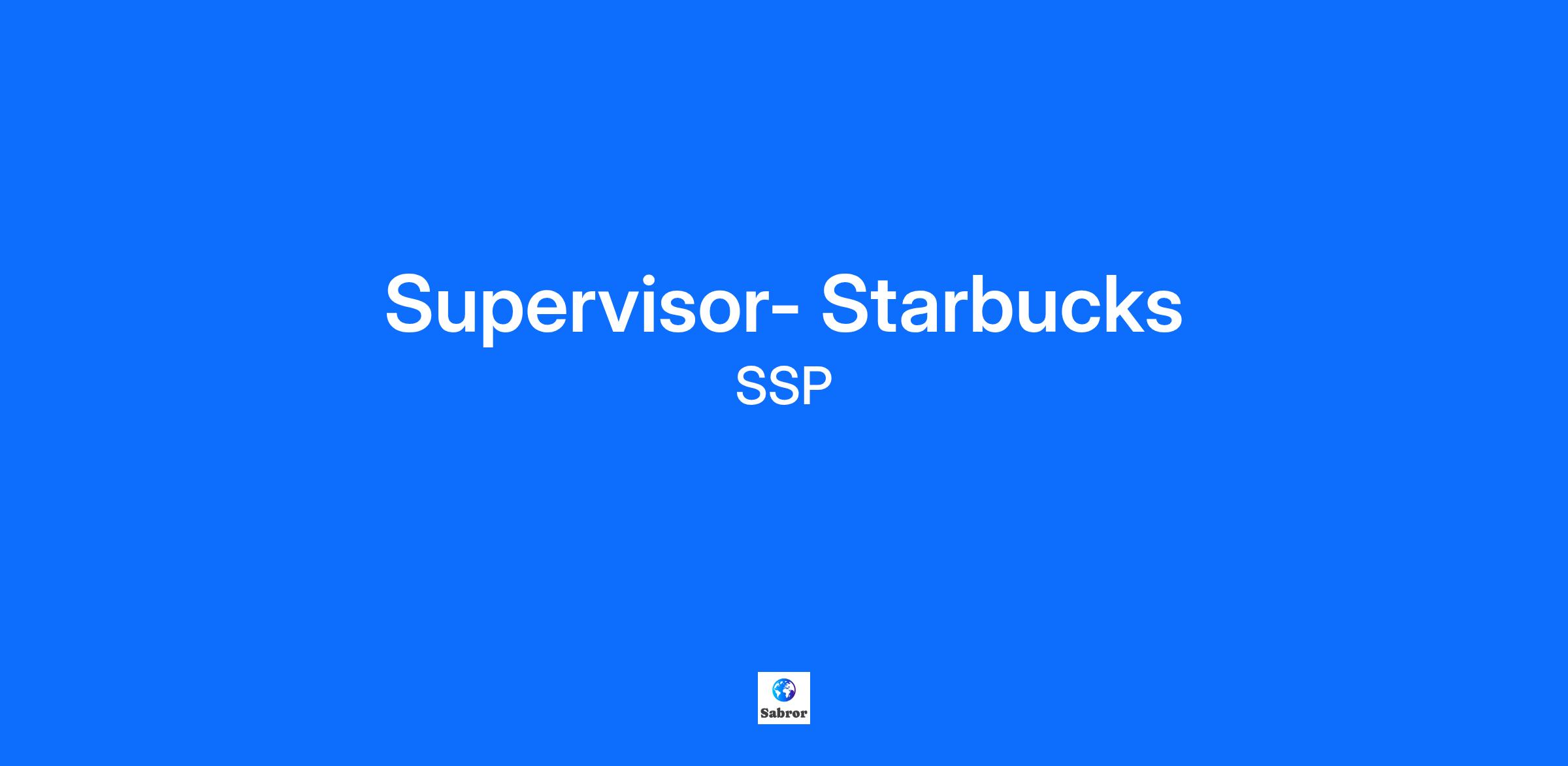 Supervisor- Starbucks
SSP

Sabror